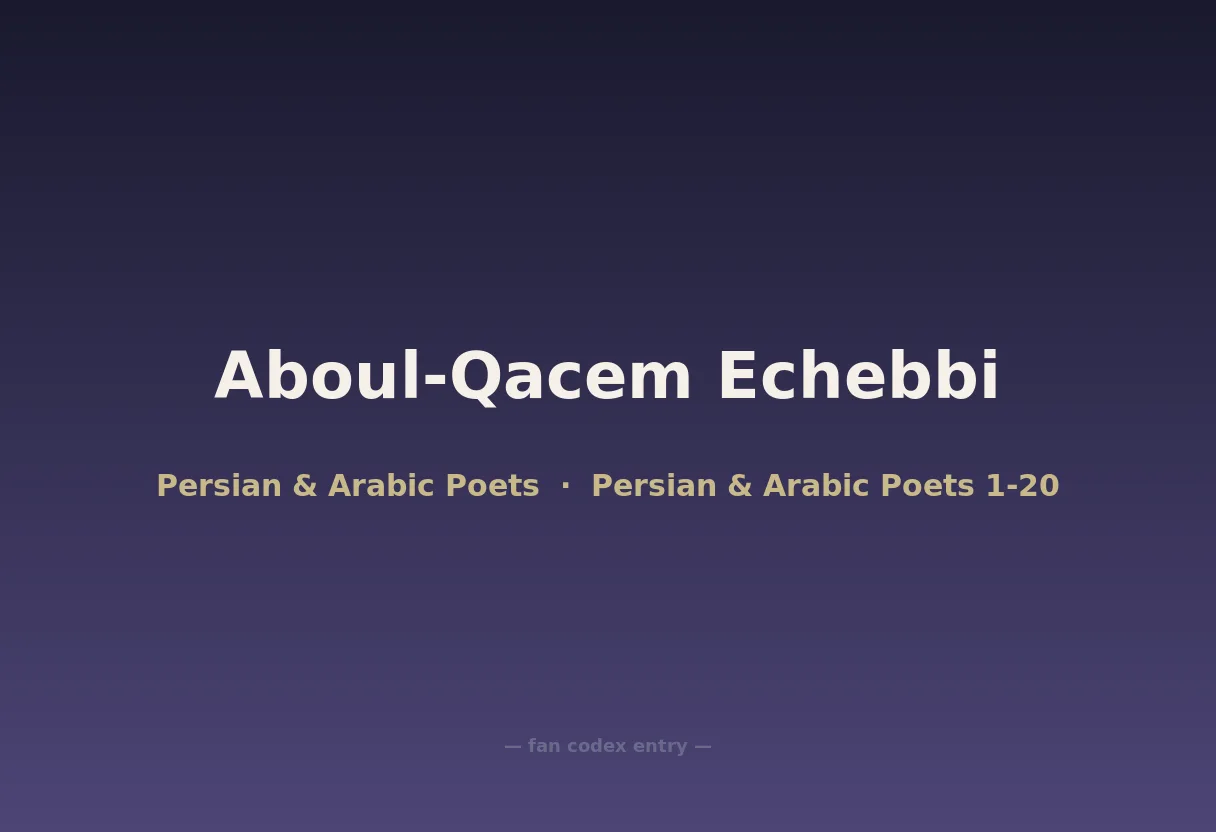 Aboul-Qacem Echebbi

Persian & Arabic Poets · Persian & Arabic Poets 1-20

— fan codex entry —